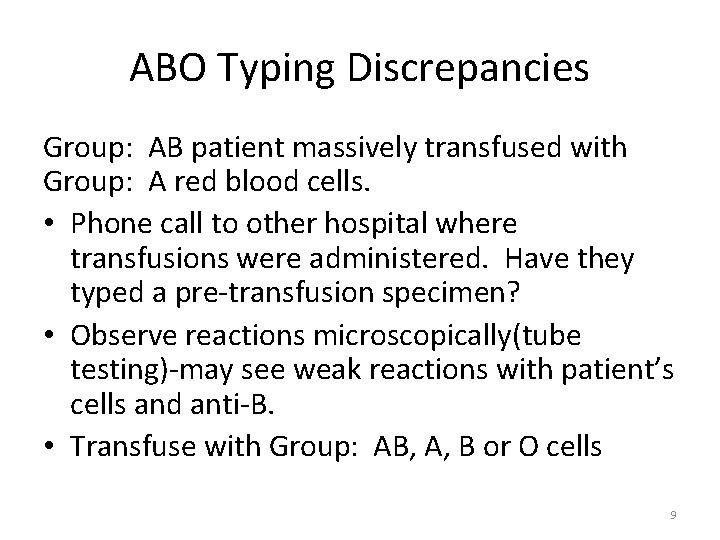 ABO Typing Discrepancies

Group: AB patient massively transfused with Group: A red blood cells.

• Phone call to other hospital where transfusions were administered. Have they typed a pre-transfusion specimen?

• Observe reactions microscopically(tube testing)-may see weak reactions with patient's cells and anti-B.

• Transfuse with Group: AB, A, B or O cells

9